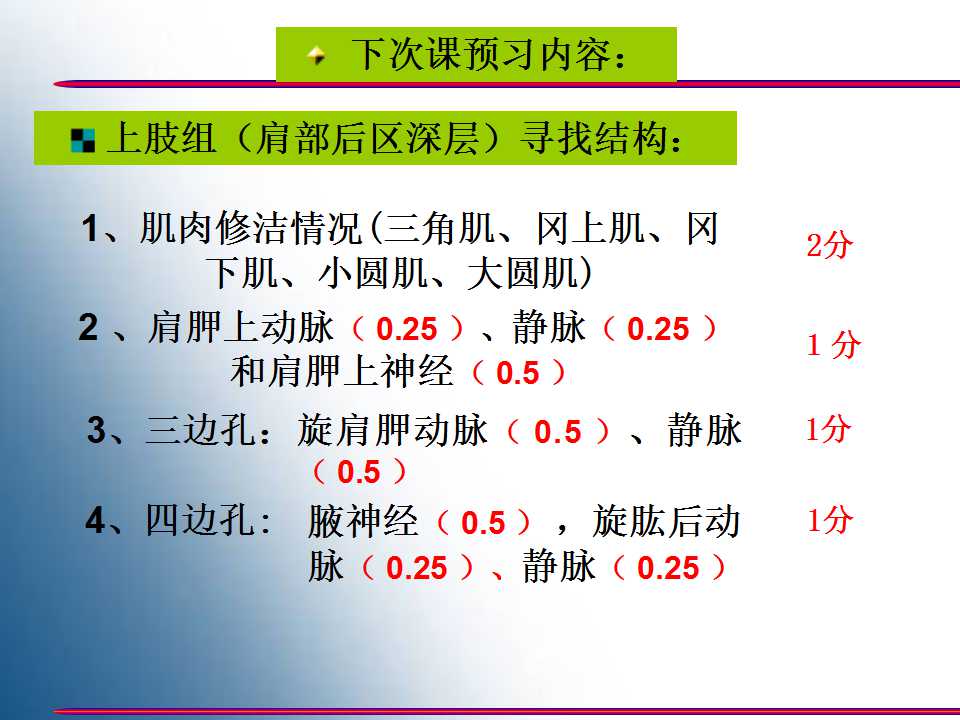 下次课预习内容：

上肢组（肩部后区深层）寻找结构：

1、肌肉修洁情况(三角肌、冈上肌、冈下肌、小圆肌、大圆肌) 2分

2 、肩胛上动脉（ 0.25 ）、静脉（ 0.25 ）和肩胛上神经（ 0.5 ） 1 分

3、三边孔：旋肩胛动脉（ 0.5 ）、静脉（ 0.5 ） 1分

4、四边孔： 腋神经（ 0.5 ），旋肱后动脉（ 0.25 ）、静脉（ 0.25 ） 1分